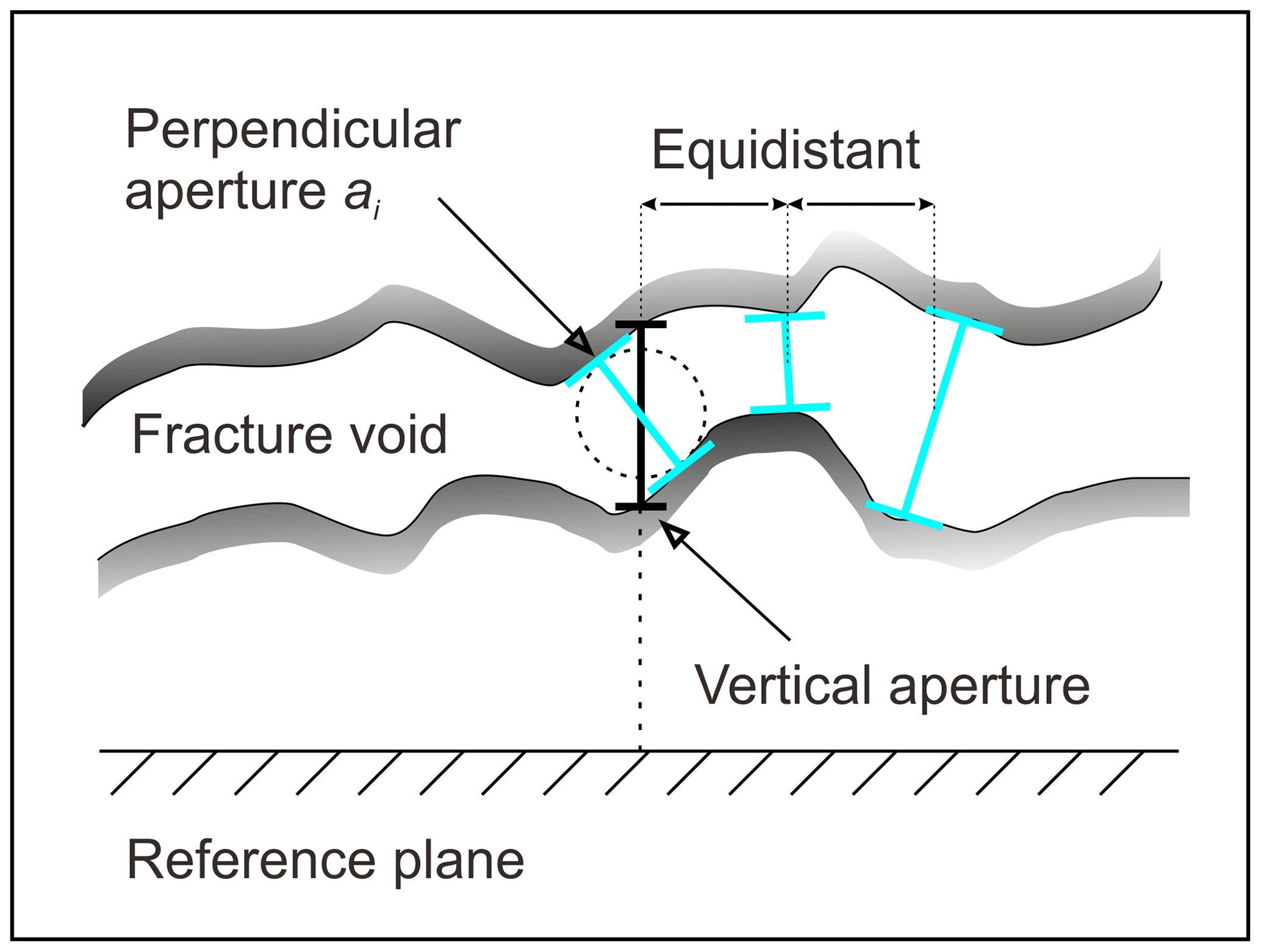 Perpendicular aperture $a_i$

Equidistant

Fracture void

Vertical aperture

Reference plane